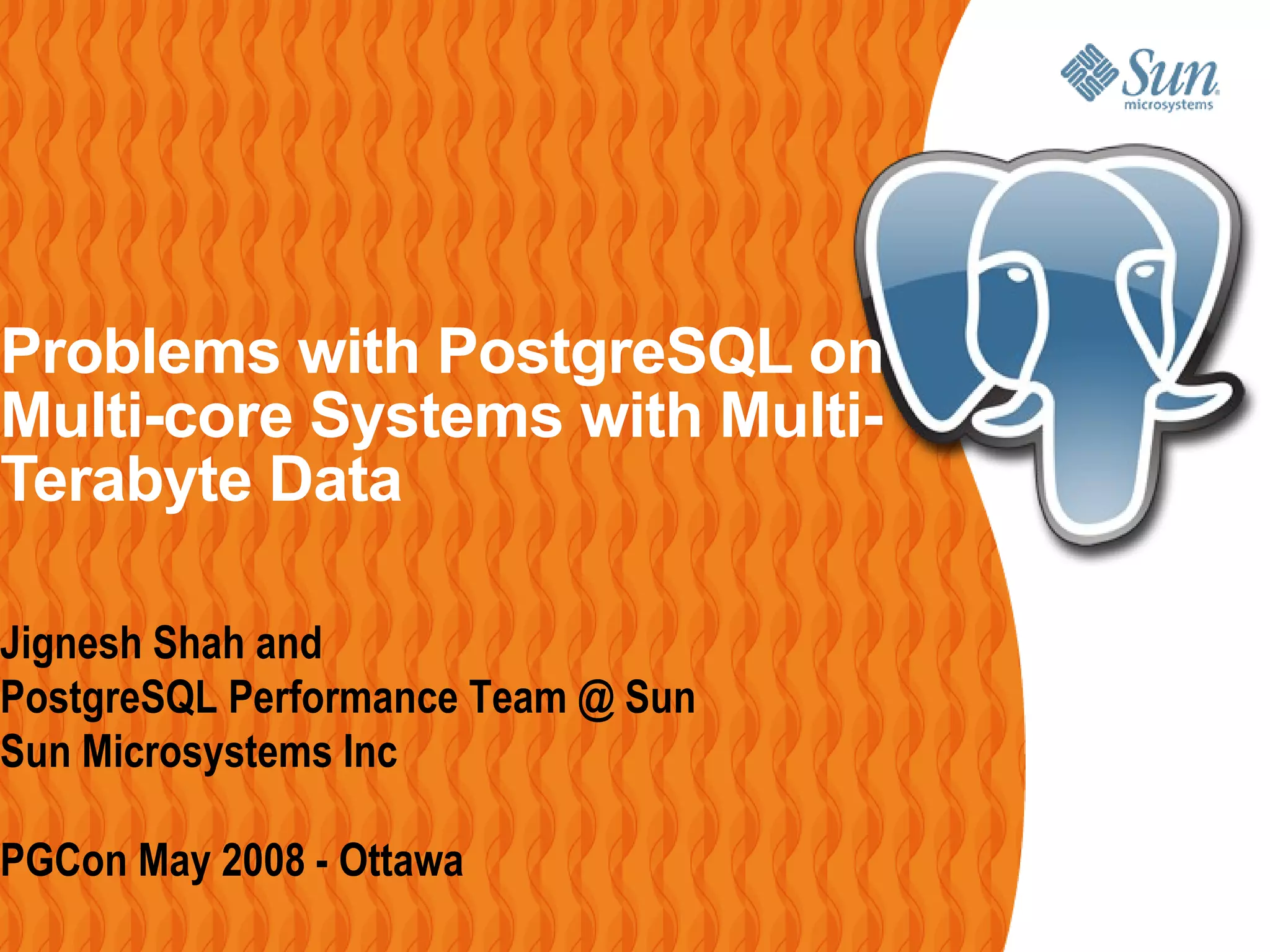 Sun microsystems

Problems with PostgreSQL on Multi-core Systems with Multi-Terabyte Data

Jignesh Shah and
PostgreSQL Performance Team @ Sun
Sun Microsystems Inc

PGCon May 2008 - Ottawa